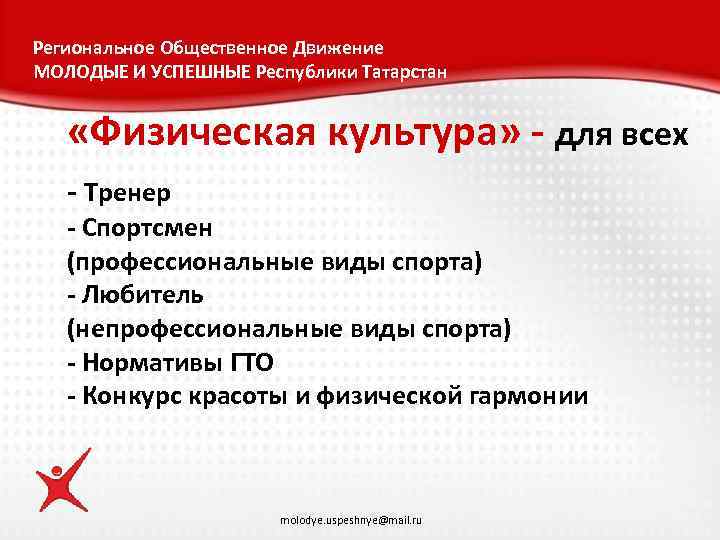 Региональное Общественное Движение
МОЛОДЫЕ И УСПЕШНЫЕ Республики Татарстан

«Физическая культура» - для всех

- Тренер
- Спортсмен
(профессиональные виды спорта)
- Любитель
(непрофессиональные виды спорта)
- Нормативы ГТО
- Конкурс красоты и физической гармонии

molodye.uspeshnye@mail.ru